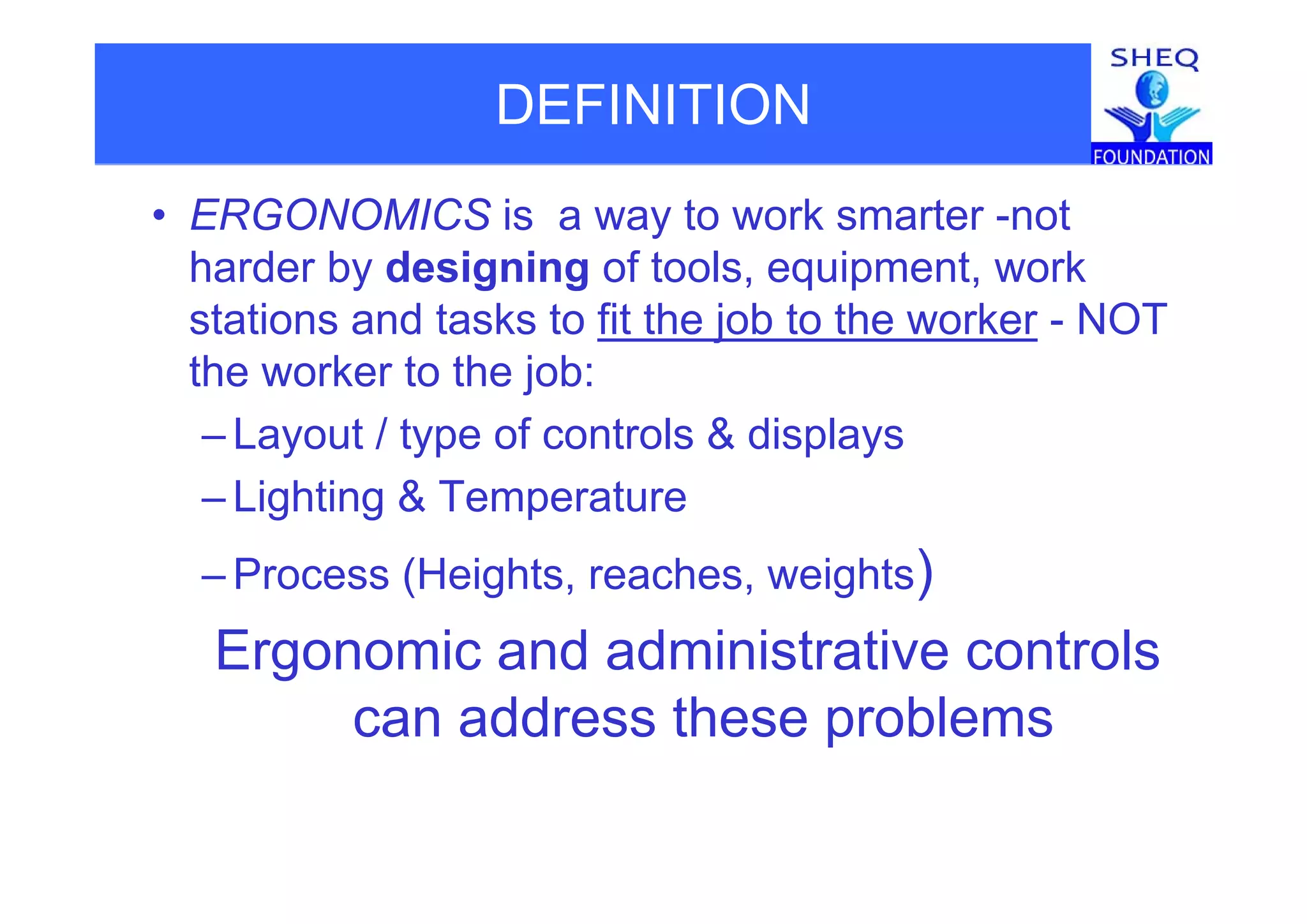 DEFINITION

SHEQ
FOUNDATION

• ERGONOMICS is a way to work smarter -not harder by designing of tools, equipment, work stations and tasks to fit the job to the worker - NOT the worker to the job:

– Layout / type of controls & displays
– Lighting & Temperature
– Process (Heights, reaches, weights)

Ergonomic and administrative controls can address these problems